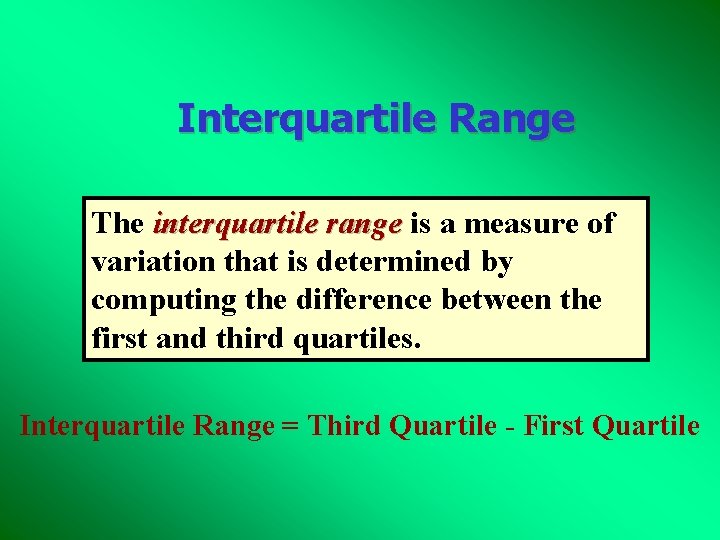 Interquartile Range

The interquartile range is a measure of variation that is determined by computing the difference between the first and third quartiles.

Interquartile Range = Third Quartile - First Quartile